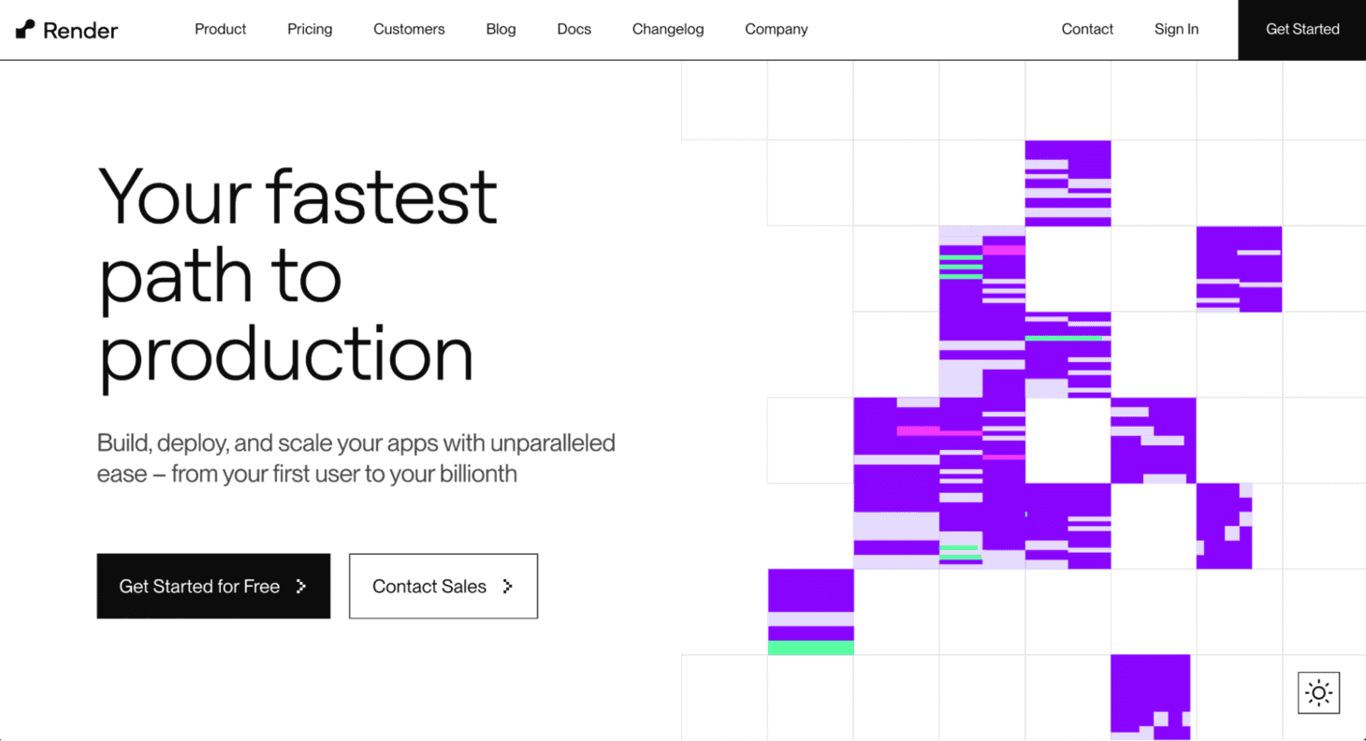 Render

Product Pricing Customers Blog Docs Changelog Company

Contact Sign In Get Started

Your fastest path to production

Build, deploy, and scale your apps with unparalleled ease – from your first user to your billionth

Get Started for Free

Contact Sales